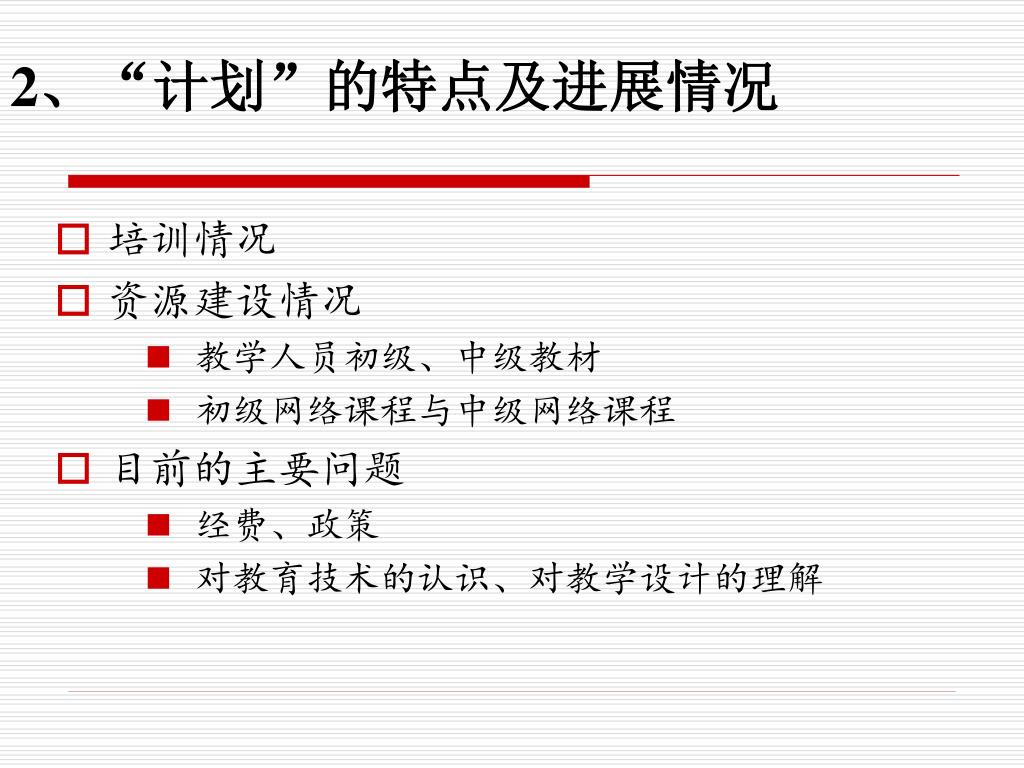 2、“计划”的特点及进展情况

培训情况

资源建设情况

教学人员初级、中级教材

初级网络课程与中级网络课程

目前的主要问题

经费、政策

对教育技术的认识、对教学设计的理解